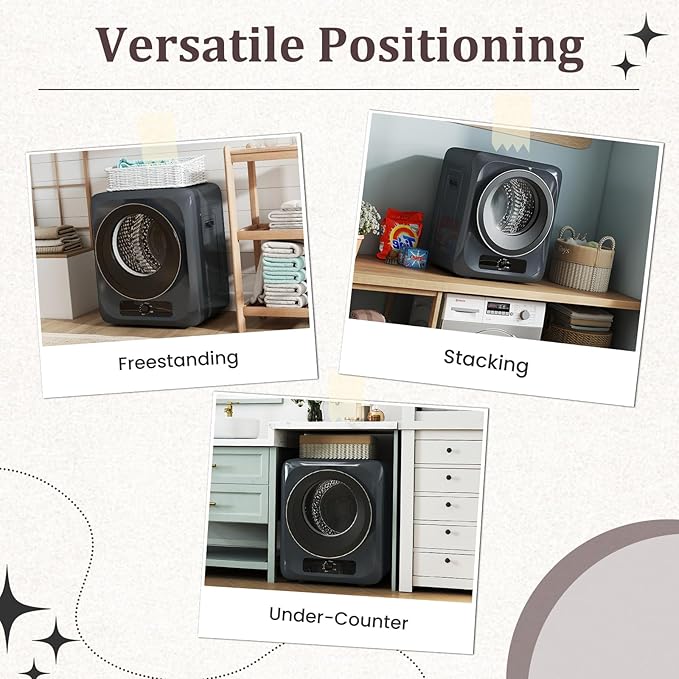 Versatile Positioning

Freestanding

Stacking

Under-Counter